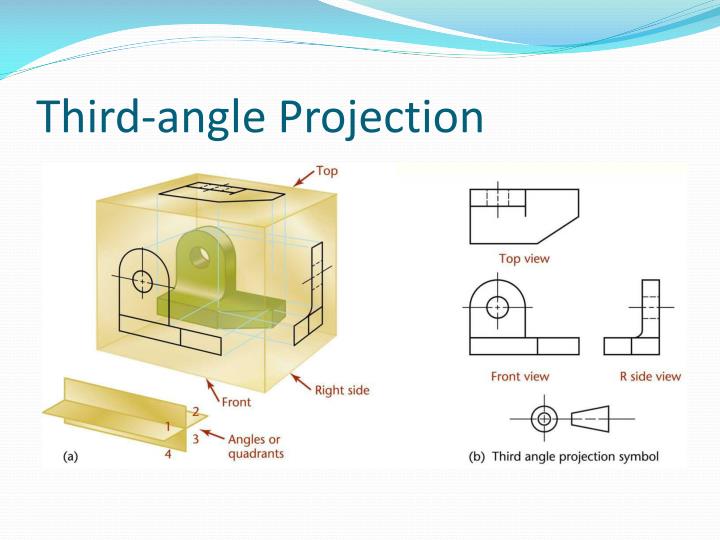 Third-angle Projection

Top

Right side

Front

2

1

3

4

Angles or quadrants

(a)

Top view

Front view

R side view

(b) Third angle projection symbol